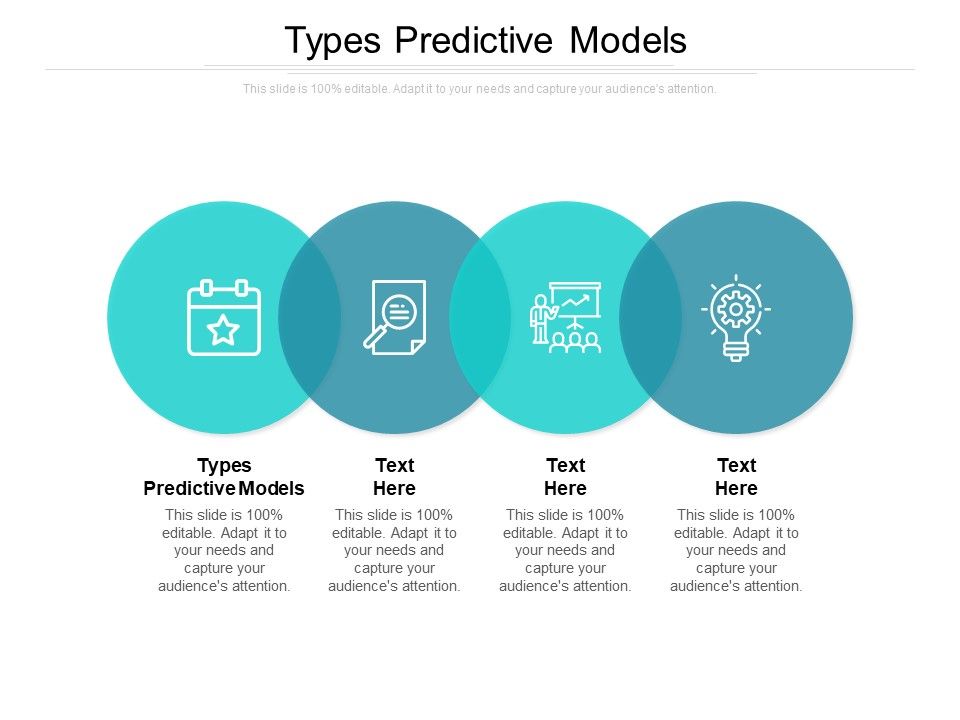 Types Predictive Models

This slide is 100% editable. Adapt it to your needs and capture your audience's attention.

Types Predictive Models

This slide is 100% editable. Adapt it to your needs and capture your audience's attention.

Text Here

This slide is 100% editable. Adapt it to your needs and capture your audience's attention.

Text Here

This slide is 100% editable. Adapt it to your needs and capture your audience's attention.

Text Here

This slide is 100% editable. Adapt it to your needs and capture your audience's attention.